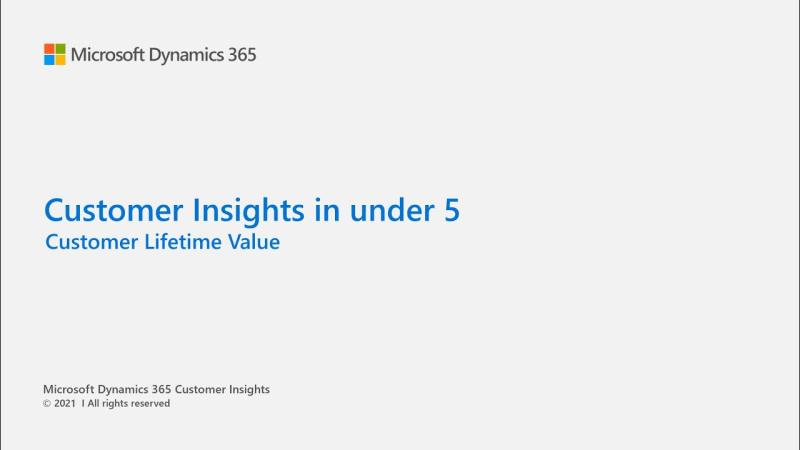 Microsoft Dynamics 365

Customer Insights in under 5
Customer Lifetime Value

Microsoft Dynamics 365 Customer Insights
© 2021 I All rights reserved